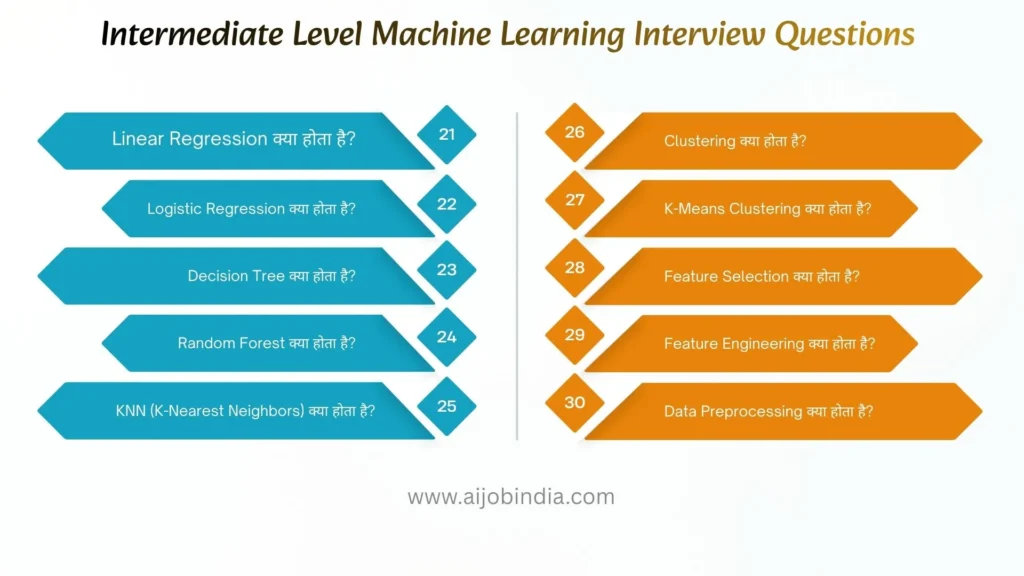 Intermediate Level Machine Learning Interview Questions

Linear Regression क्या होता है?
21

Logistic Regression क्या होता है?
22

Decision Tree क्या होता है?
23

Random Forest क्या होता है?
24

KNN (K-Nearest Neighbors) क्या होता है?
25

26
Clustering क्या होता है?

27
K-Means Clustering क्या होता है?

28
Feature Selection क्या होता है?

29
Feature Engineering क्या होता है?

30
Data Preprocessing क्या होता है?

www.aijobindia.com